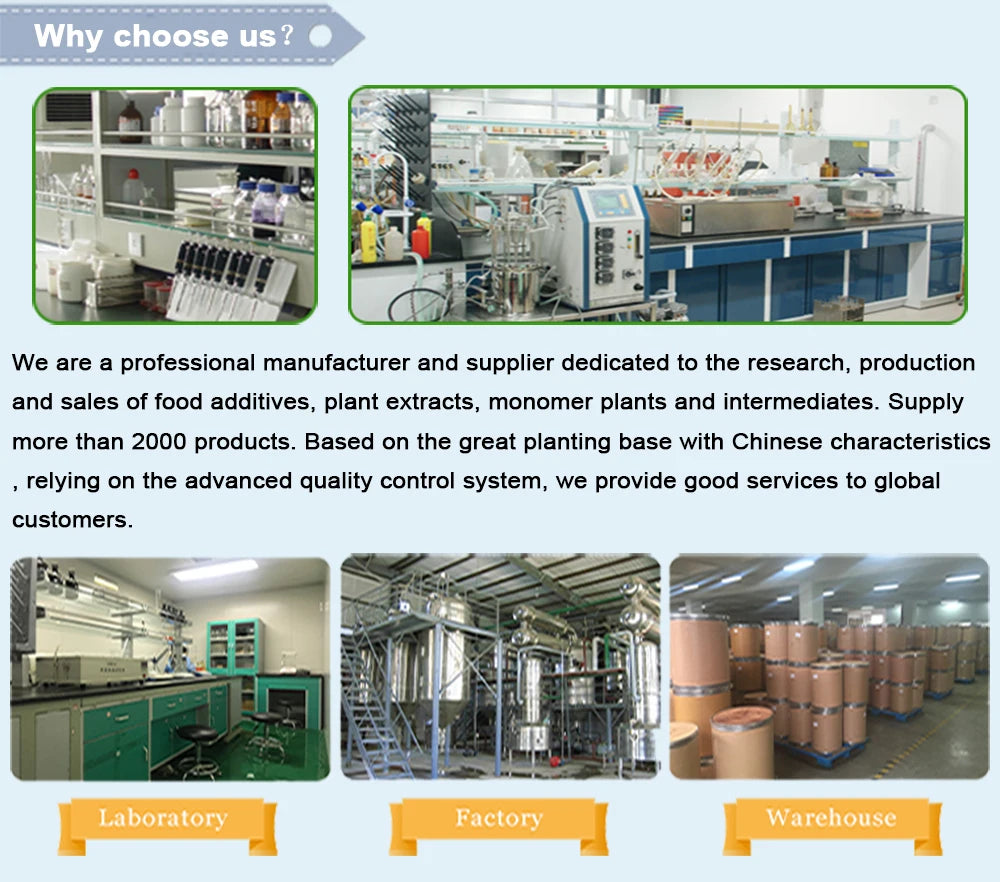 Why choose us?

We are a professional manufacturer and supplier dedicated to the research, production and sales of food additives, plant extracts, monomer plants and intermediates. Supply more than 2000 products. Based on the great planting base with Chinese characteristics , relying on the advanced quality control system, we provide good services to global customers.

Laboratory

Factory

Warehouse